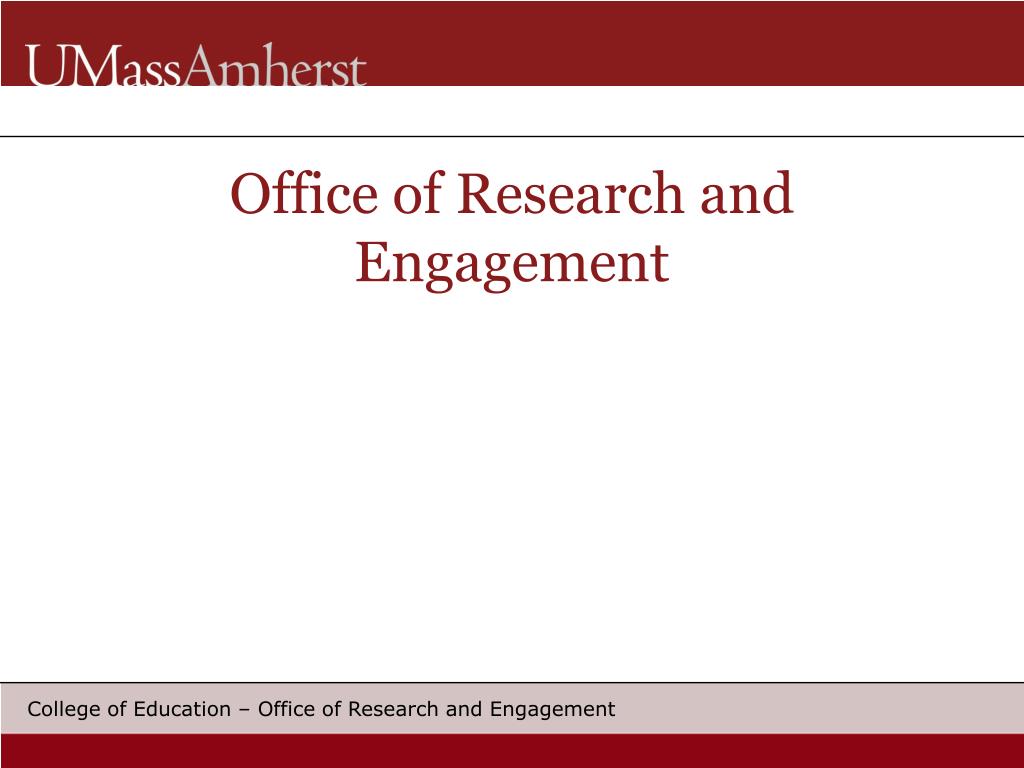 UMassAmherst

Office of Research and Engagement

College of Education – Office of Research and Engagement